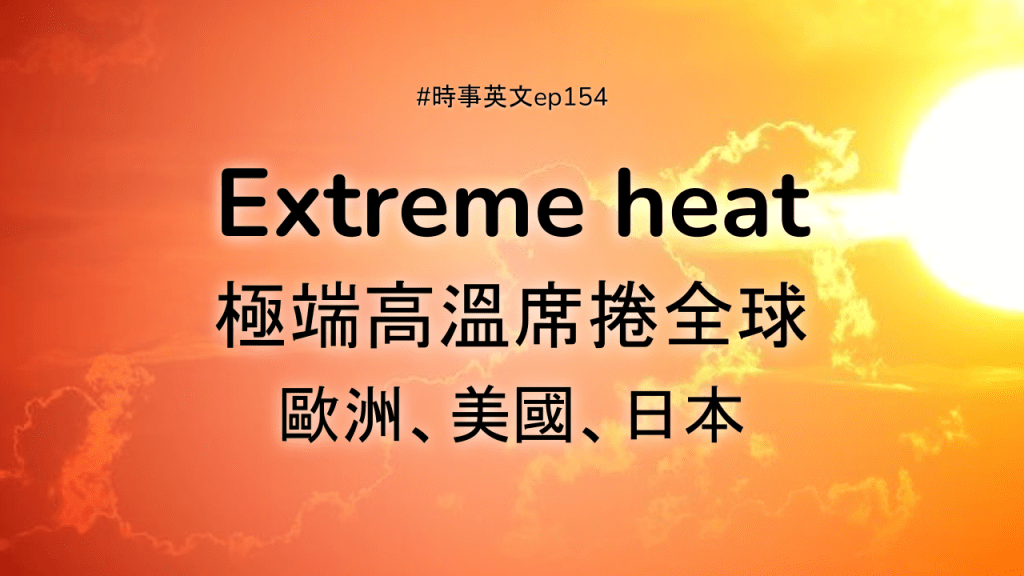 #時事英文ep154

Extreme heat

極端高溫席捲全球

歐洲、美國、日本